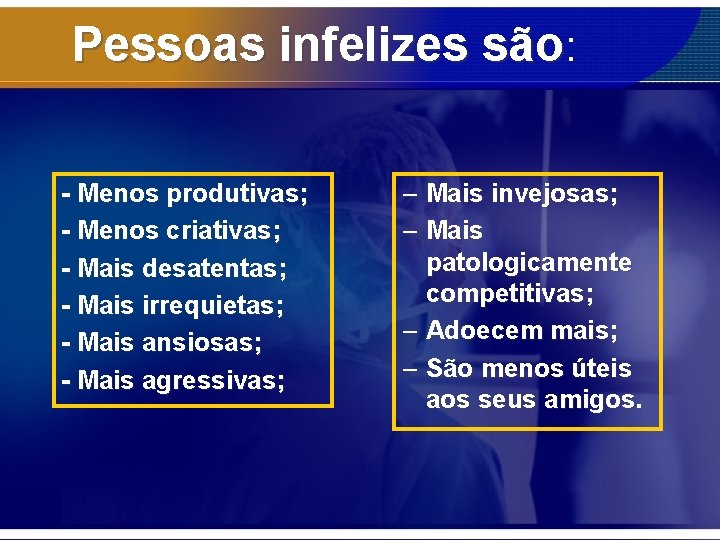 Pessoas infelizes são:

- Menos produtivas;
- Menos criativas;
- Mais desatentas;
- Mais irrequietas;
- Mais ansiosas;
- Mais agressivas;

– Mais invejosas;
– Mais patologicamente competitivas;
– Adoecem mais;
– São menos úteis aos seus amigos.